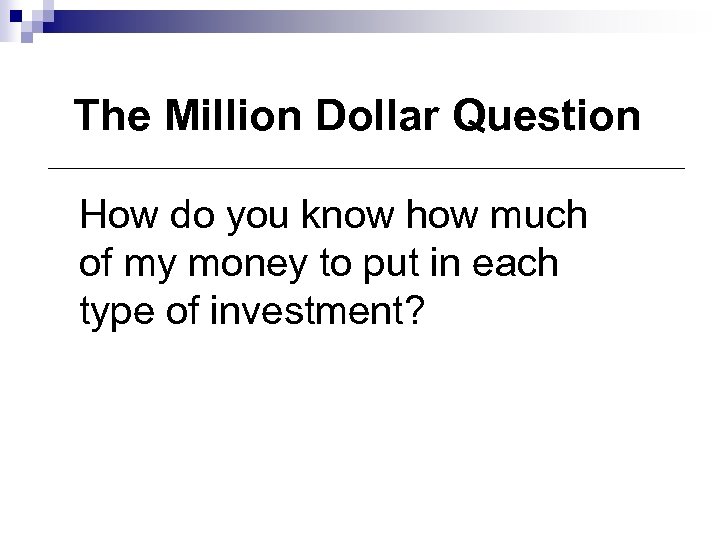 The Million Dollar Question

How do you know how much of my money to put in each type of investment?